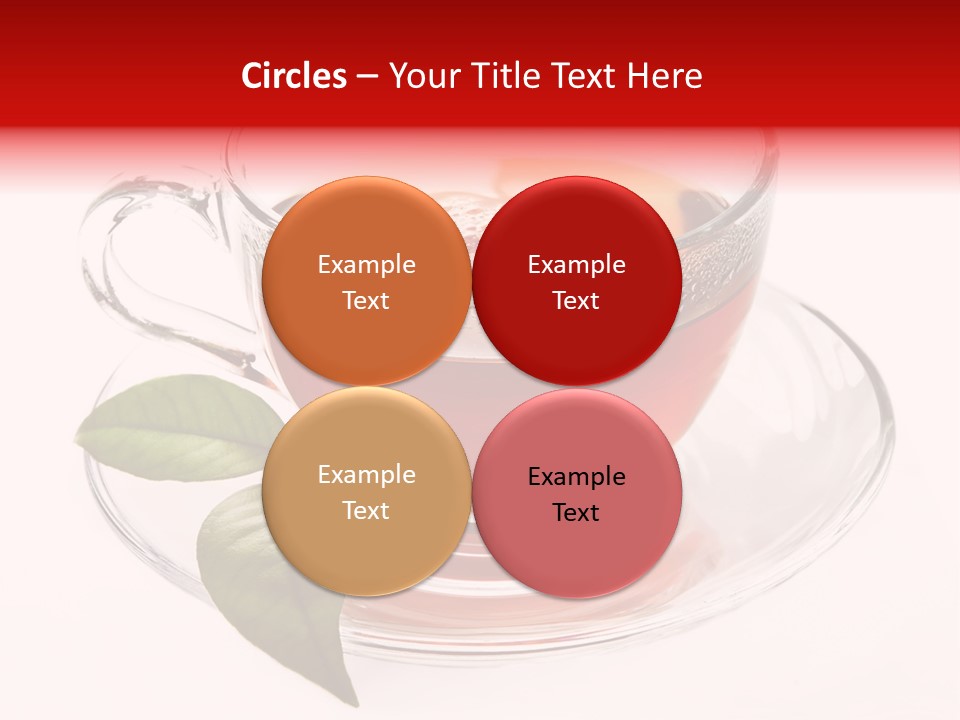 Circles – Your Title Text Here

Example Text

Example Text

Example Text

Example Text